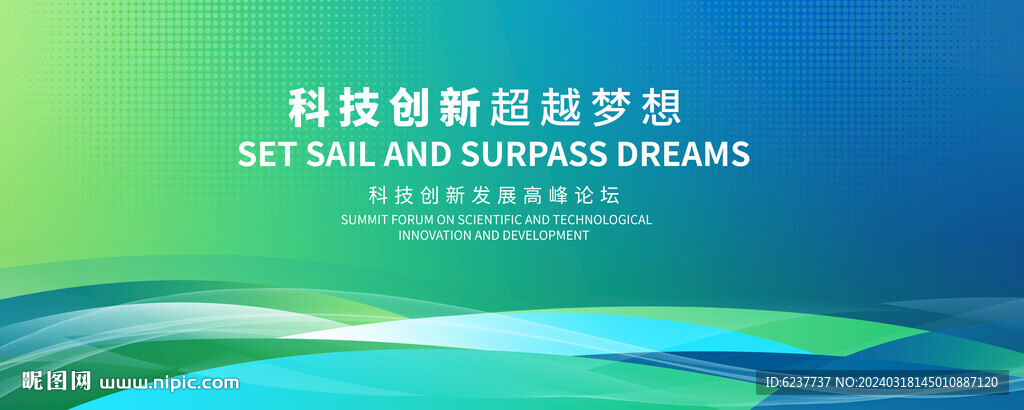 科技创新超越梦想
SET SAIL AND SURPASS DREAMS
科技创新发展高峰论坛
SUMMIT FORUM ON SCIENTIFIC AND TECHNOLOGICAL INNOVATION AND DEVELOPMENT

昵图网 www.nipic.com
ID:6237737 NO:20240318145010887120